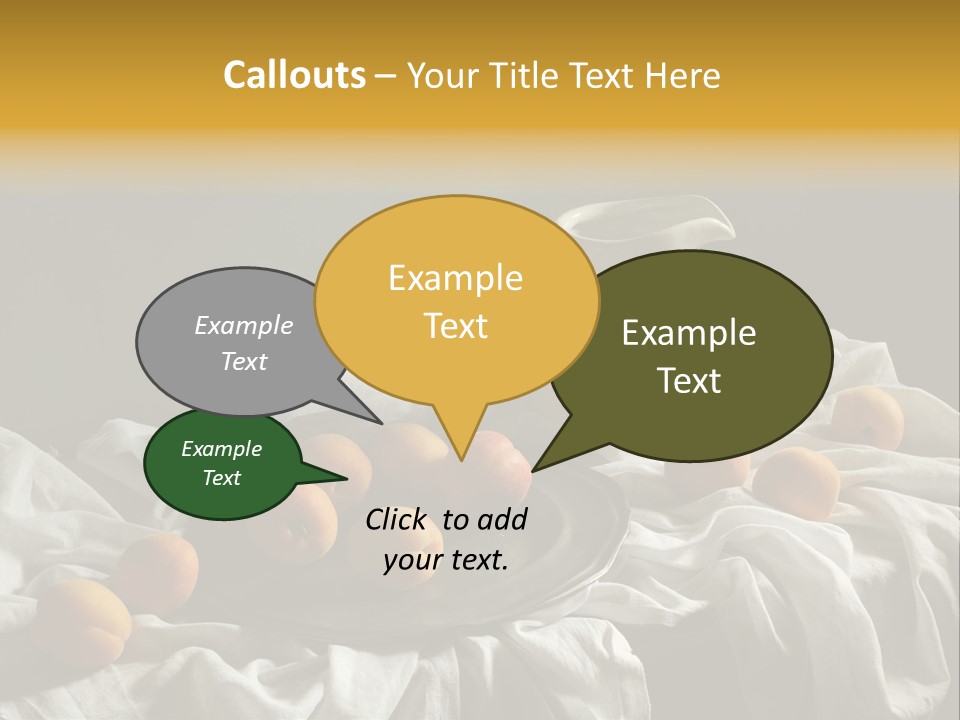 Callouts – Your Title Text Here

Example Text

Example Text

Example Text

Example Text

Click to add your text.